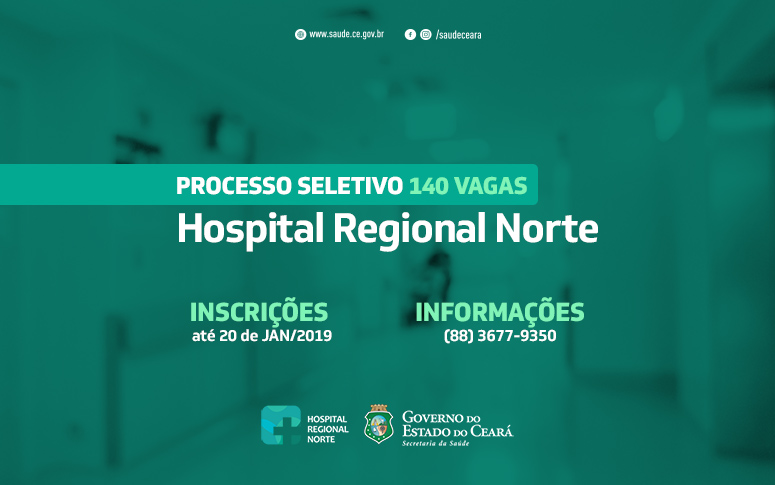 www.saude.ce.gov.br /saudeceara

PROCESSO SELETIVO 140 VAGAS
Hospital Regional Norte

INSCRIÇÕES
até 20 de JAN/2019

INFORMAÇÕES
(88) 3677-9350

HOSPITAL REGIONAL NORTE

GOVERNO DO ESTADO DO CEARÁ
Secretaria da Saúde